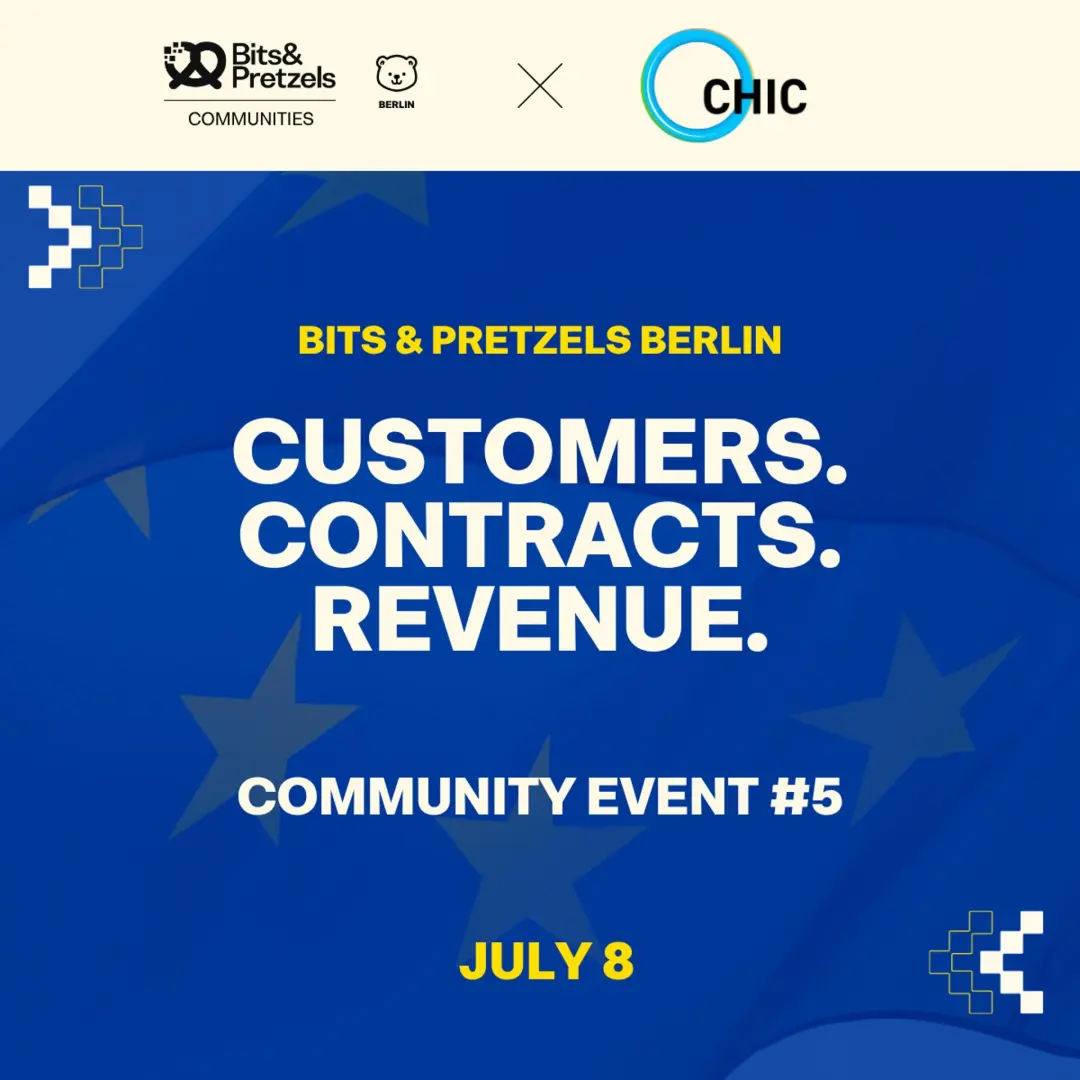 Bits& Pretzels
COMMUNITIES

BERLIN

CHIC

BITS & PRETZELS BERLIN

CUSTOMERS. CONTRACTS. REVENUE.

COMMUNITY EVENT #5

JULY 8